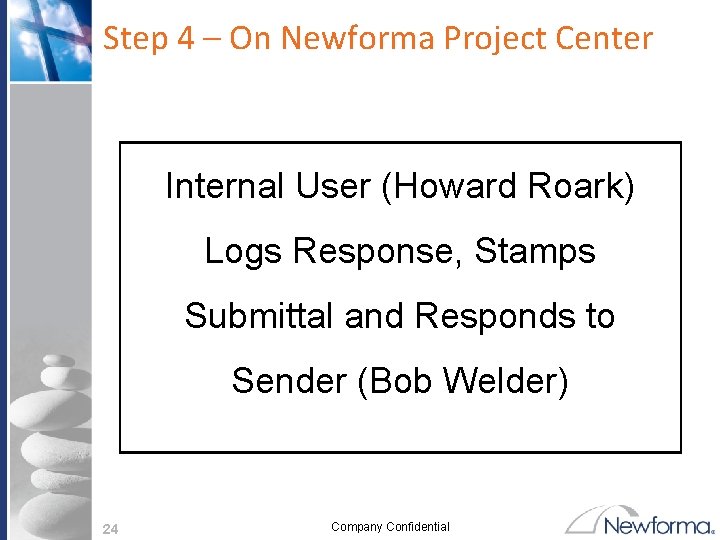 Step 4 – On Newforma Project Center

Internal User (Howard Roark) Logs Response, Stamps Submittal and Responds to Sender (Bob Welder)

24

Company Confidential

Newforma